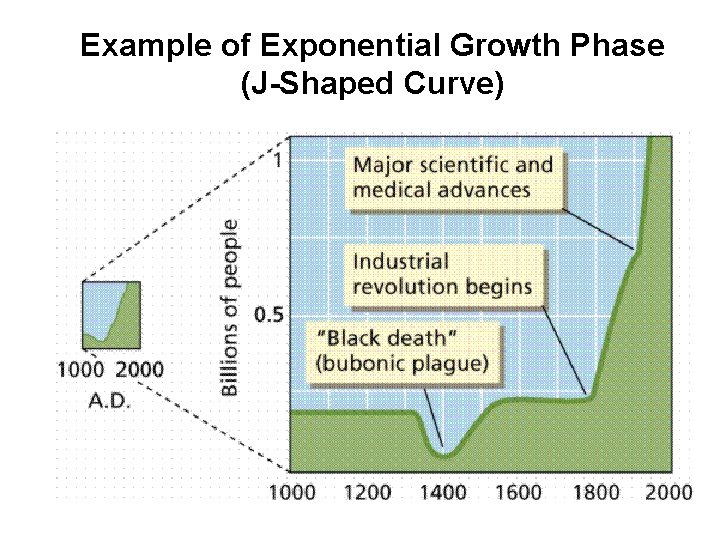 Example of Exponential Growth Phase (J-Shaped Curve)

1000 2000
A.D.

Billions of people

1

0.5

Major scientific and medical advances

Industrial revolution begins

"Black death" (bubonic plague)

1000 1200 1400 1600 1800 2000